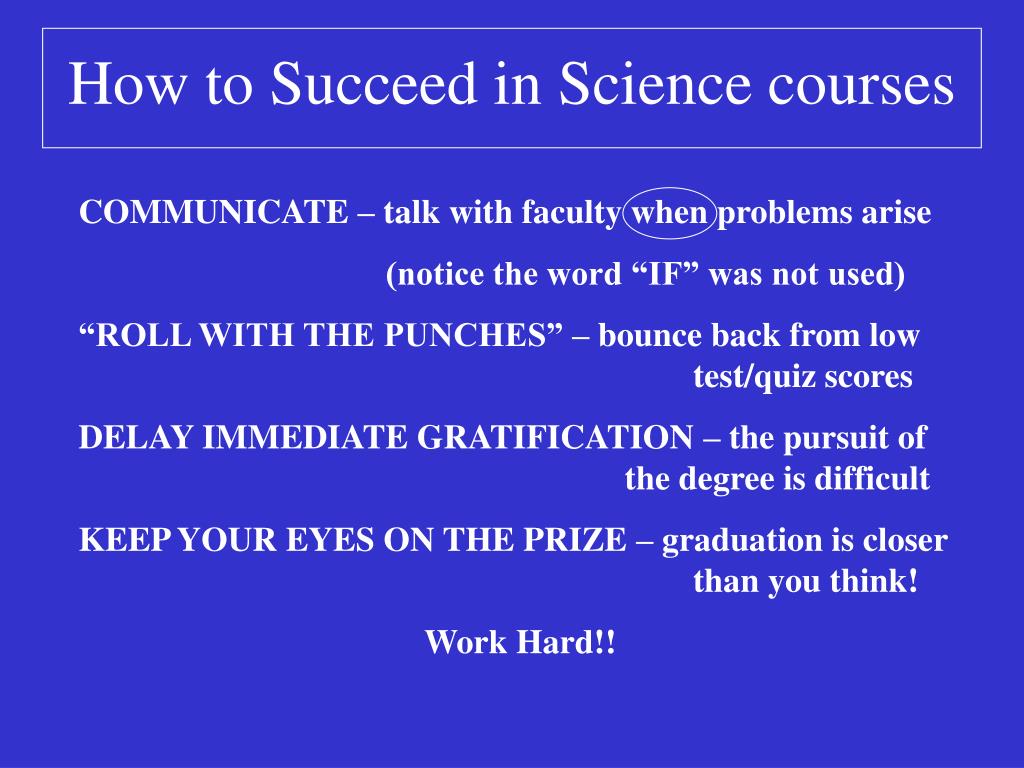 How to Succeed in Science courses

COMMUNICATE – talk with faculty when problems arise
(notice the word “IF” was not used)

“ROLL WITH THE PUNCHES” – bounce back from low test/quiz scores

DELAY IMMEDIATE GRATIFICATION – the pursuit of the degree is difficult

KEEP YOUR EYES ON THE PRIZE – graduation is closer than you think!

Work Hard!!